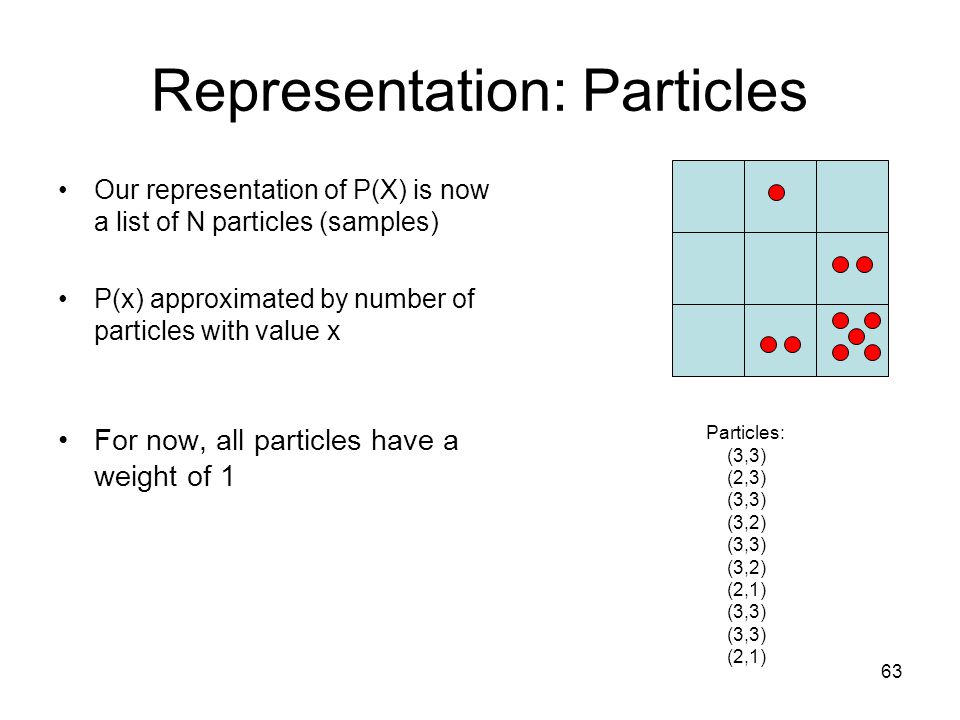 Representation: Particles

• Our representation of P(X) is now a list of N particles (samples)

• P(x) approximated by number of particles with value x

• For now, all particles have a weight of 1

Particles:
(3,3)
(2,3)
(3,3)
(3,2)
(3,3)
(3,2)
(2,1)
(3,3)
(3,3)
(2,1)

63